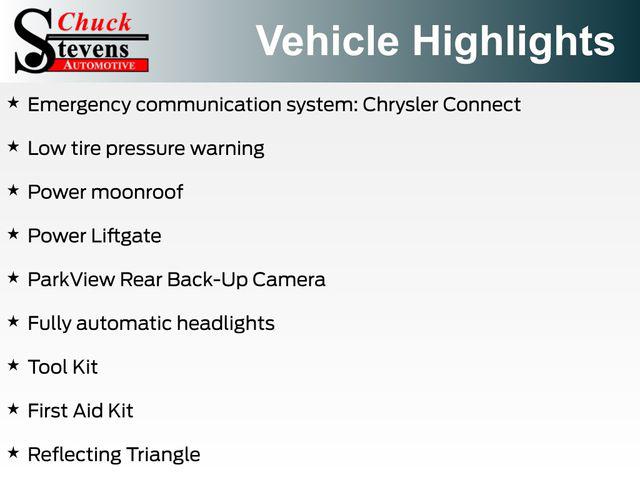 Chuck
Stevens
AUTOMOTIVE

Vehicle Highlights

★ Emergency communication system: Chrysler Connect

★ Low tire pressure warning

★ Power moonroof

★ Power Liftgate

★ ParkView Rear Back-Up Camera

★ Fully automatic headlights

★ Tool Kit

★ First Aid Kit

★ Reflecting Triangle